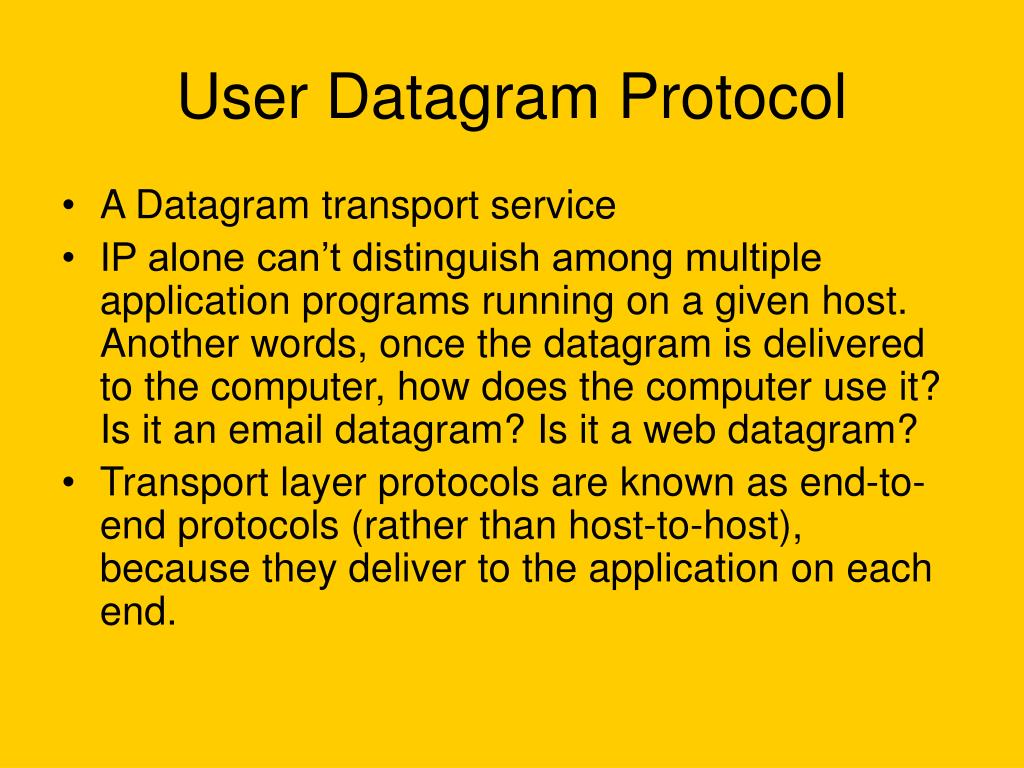 User Datagram Protocol

• A Datagram transport service
• IP alone can’t distinguish among multiple application programs running on a given host. Another words, once the datagram is delivered to the computer, how does the computer use it? Is it an email datagram? Is it a web datagram?
• Transport layer protocols are known as end-to-end protocols (rather than host-to-host), because they deliver to the application on each end.